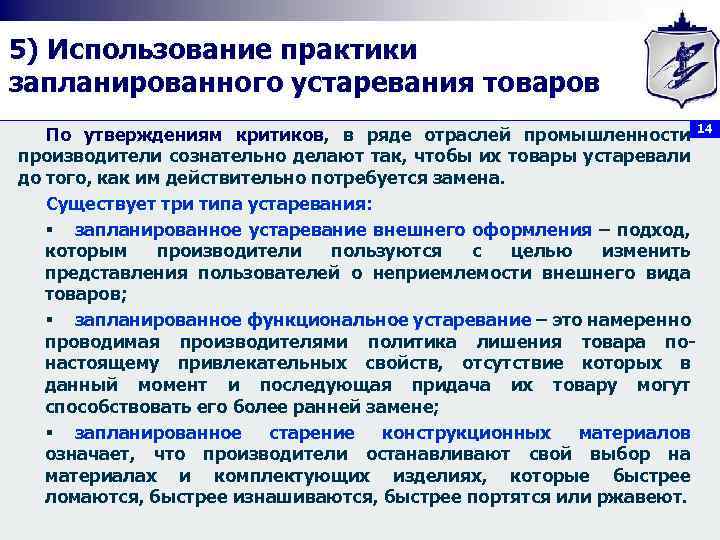 5) Использование практики запланированного устаревания товаров

14

По утверждениям критиков, в ряде отраслей промышленности производители сознательно делают так, чтобы их товары устаревали до того, как им действительно потребуется замена.

Существует три типа устаревания:

▪ запланированное устаревание внешнего оформления – подход, которым производители пользуются с целью изменить представления пользователей о неприемлемости внешнего вида товаров;

▪ запланированное функциональное устаревание – это намеренно проводимая производителями политика лишения товара по-настоящему привлекательных свойств, отсутствие которых в данный момент и последующая придача их товару могут способствовать его более ранней замене;

▪ запланированное старение конструкционных материалов означает, что производители останавливают свой выбор на материалах и комплектующих изделиях, которые быстрее ломаются, быстрее изнашиваются, быстрее портятся или ржавеют.